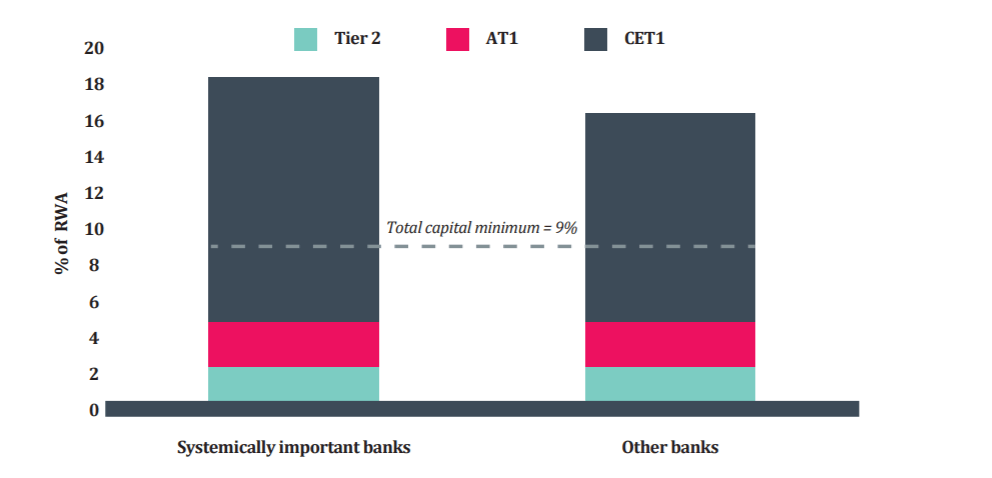 Tier 2
AT1
CET1

% of RWA

20
18
16
14
12
10
8
6
4
2
0

Total capital minimum = 9%

Systemically important banks
Other banks